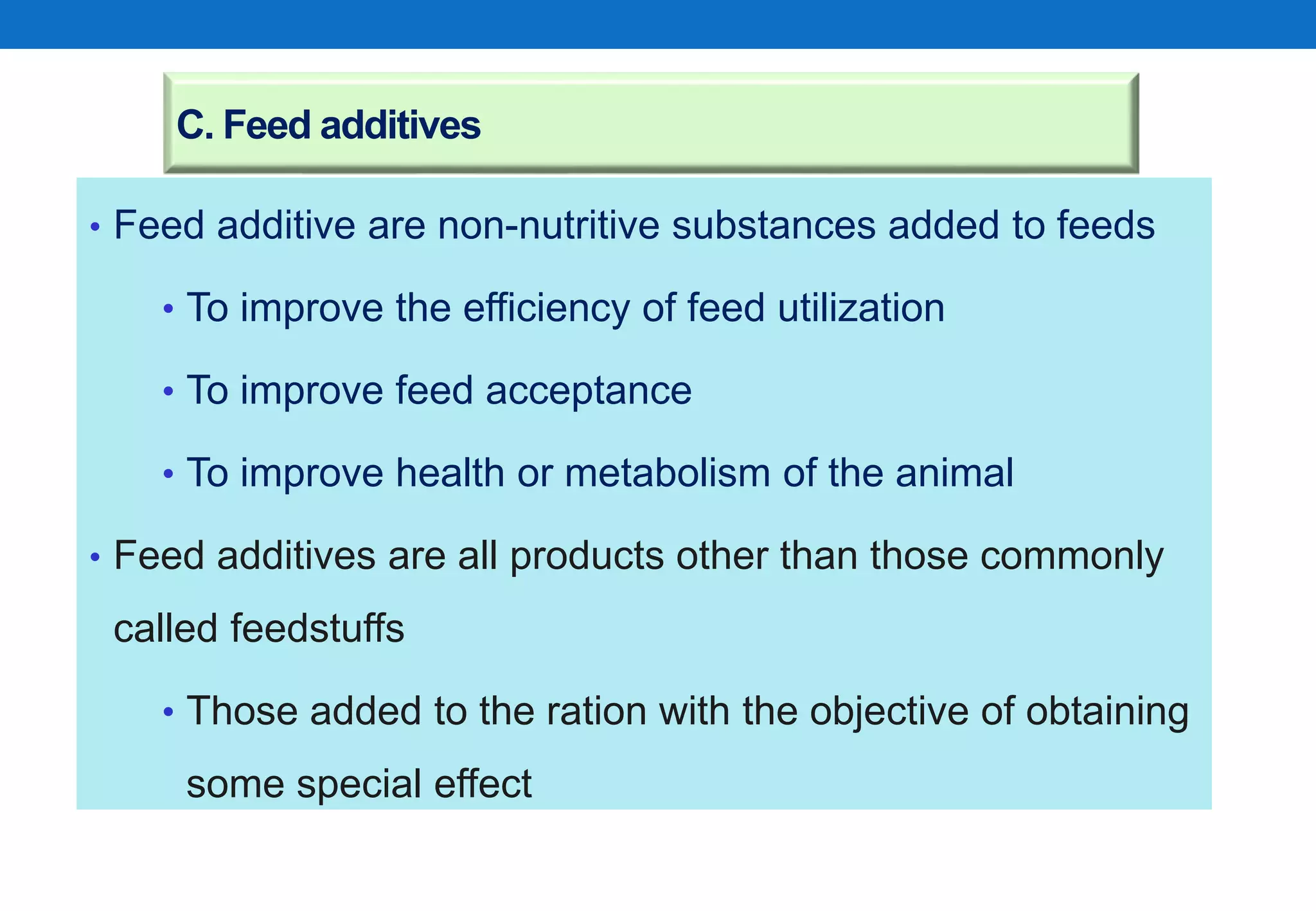 C. Feed additives

• Feed additive are non-nutritive substances added to feeds

• To improve the efficiency of feed utilization

• To improve feed acceptance

• To improve health or metabolism of the animal

• Feed additives are all products other than those commonly called feedstuffs

• Those added to the ration with the objective of obtaining some special effect